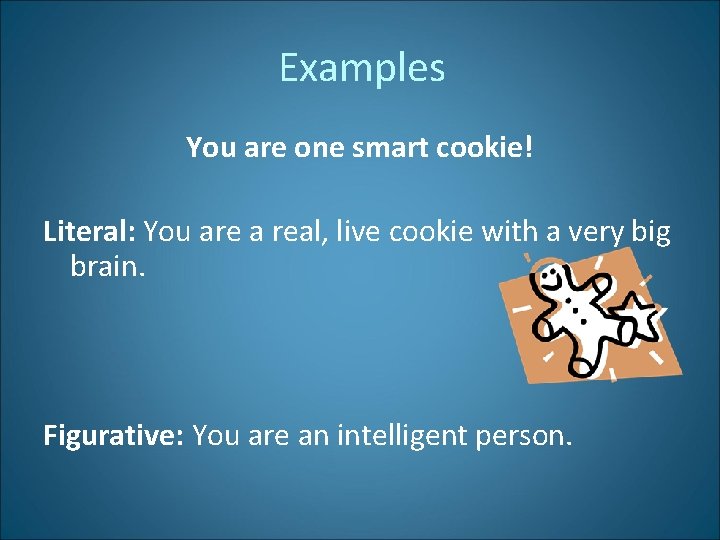 Examples

You are one smart cookie!

Literal: You are a real, live cookie with a very big brain.

Figurative: You are an intelligent person.